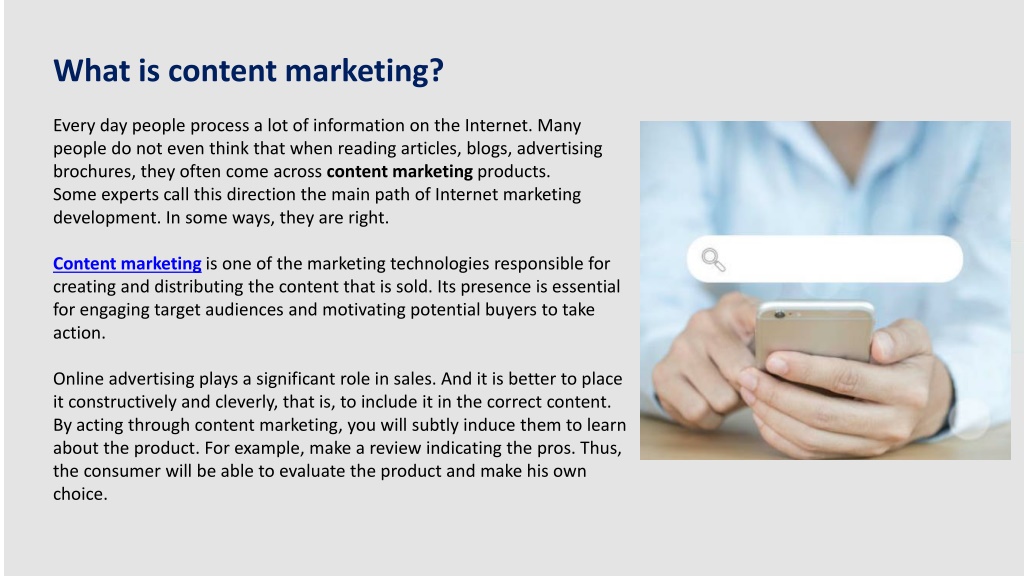 What is content marketing?

Every day people process a lot of information on the Internet. Many people do not even think that when reading articles, blogs, advertising brochures, they often come across content marketing products.
Some experts call this direction the main path of Internet marketing development. In some ways, they are right.

Content marketing is one of the marketing technologies responsible for creating and distributing the content that is sold. Its presence is essential for engaging target audiences and motivating potential buyers to take action.

Online advertising plays a significant role in sales. And it is better to place it constructively and cleverly, that is, to include it in the correct content. By acting through content marketing, you will subtly induce them to learn about the product. For example, make a review indicating the pros. Thus, the consumer will be able to evaluate the product and make his own choice.